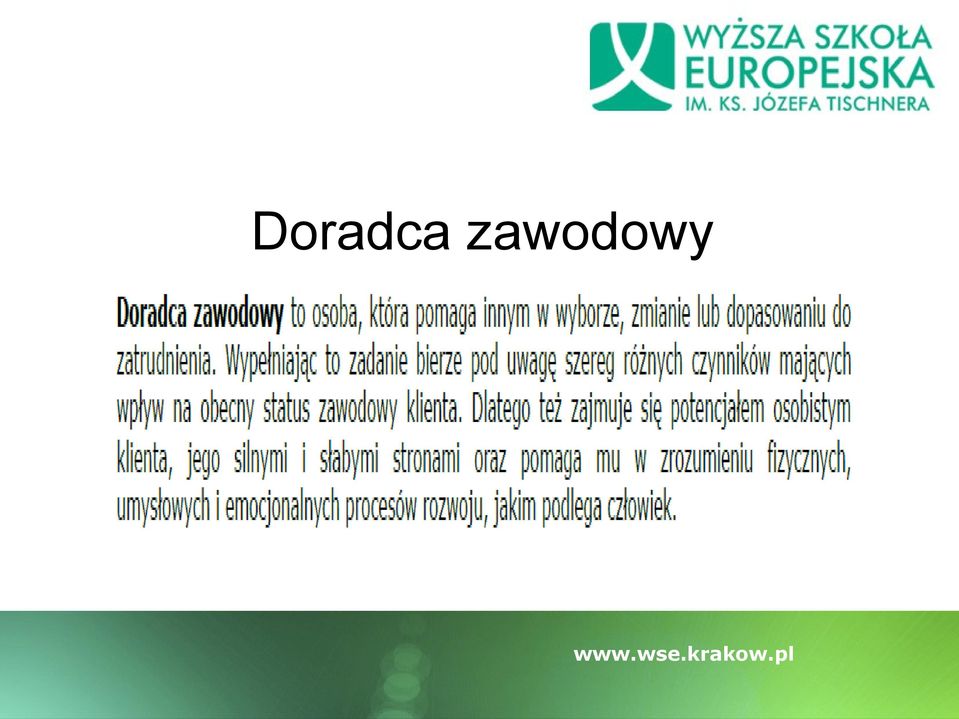 WYŻSZA SZKOŁA EUROPEJSKA
IM. KS. JÓZEFA TISCHNERA

Doradca zawodowy

Doradca zawodowy to osoba, która pomaga innym w wyborze, zmianie lub dopasowaniu do zatrudnienia. Wypełniając to zadanie bierze pod uwagę szereg różnych czynników mających wpływ na obecny status zawodowy klienta. Dlatego też zajmuje się potencjałem osobistym klienta, jego silnymi i słabymi stronami oraz pomaga mu w zrozumieniu fizycznych, umysłowych i emocjonalnych procesów rozwoju, jakim podlega człowiek.

www.wse.krakow.pl